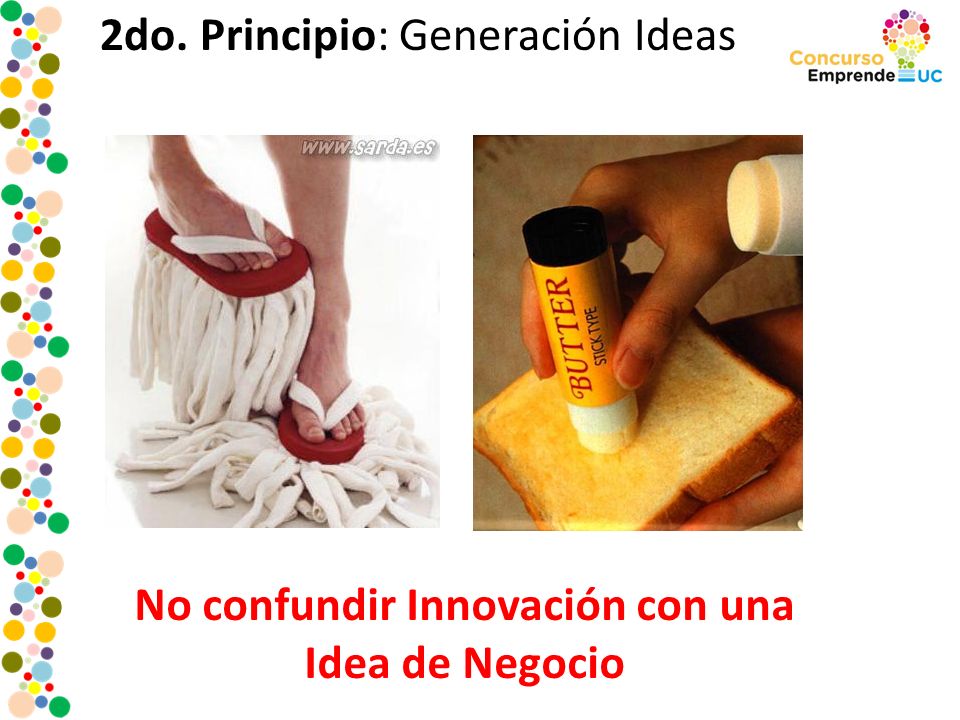 2do. Principio: Generación Ideas

Concurso Emprende UC

www.sarda.es

BUTTER STICK TYPE

No confundir Innovación con una Idea de Negocio